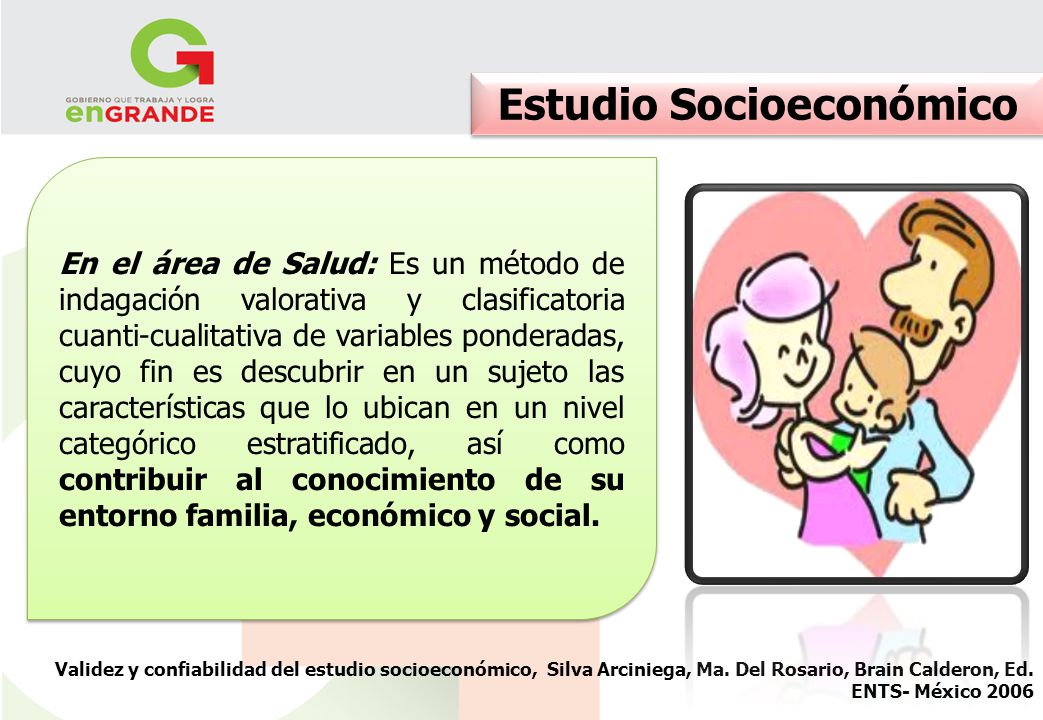 GOBIERNO QUE TRABAJA Y LOGRA
enGRANDE

Estudio Socioeconómico

En el área de Salud: Es un método de indagación valorativa y clasificatoria cuanti-cualitativa de variables ponderadas, cuyo fin es descubrir en un sujeto las características que lo ubican en un nivel categórico estratificado, así como contribuir al conocimiento de su entorno familia, económico y social.

Validez y confiabilidad del estudio socioeconómico, Silva Arciniega, Ma. Del Rosario, Brain Calderon, Ed. ENTS- México 2006